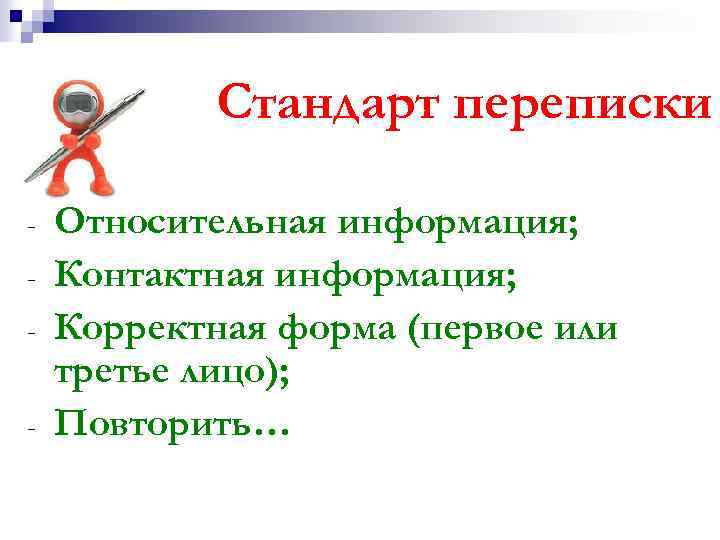 Стандарт переписки

- Относительная информация;
- Контактная информация;
- Корректная форма (первое или третье лицо);
- Повторить…